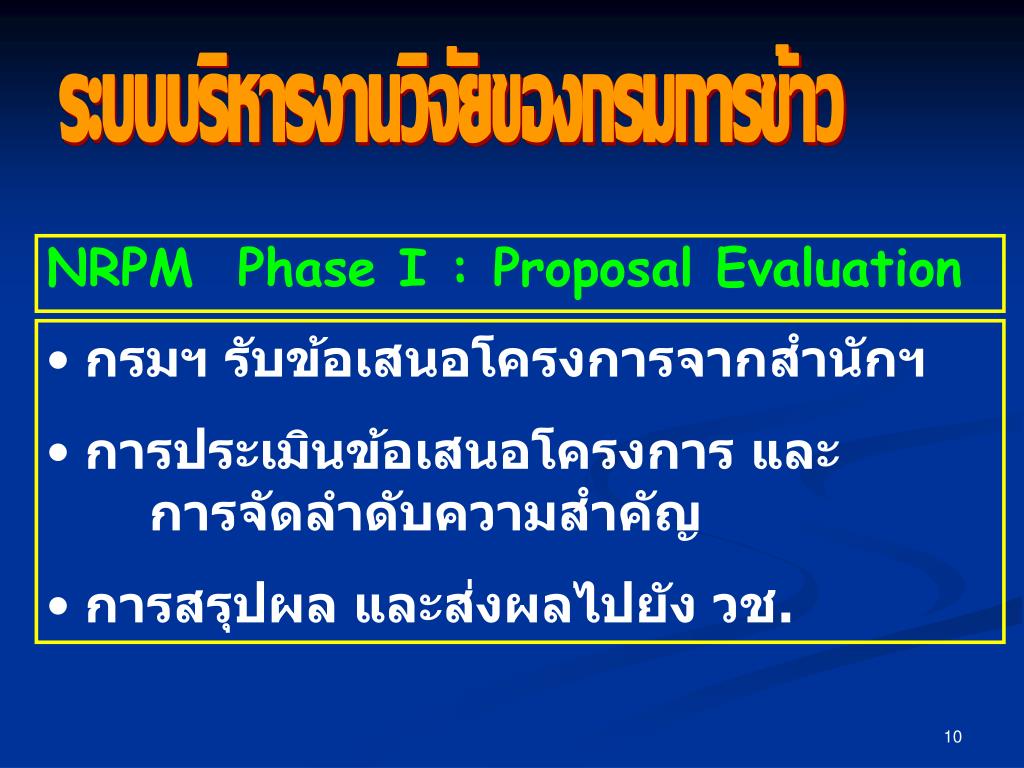 ระบบบริหารงานวิจัยของกรมการข้าว

NRPM Phase I : Proposal Evaluation

• กรมฯ รับข้อเสนอโครงการจากสำนักฯ

• การประเมินข้อเสนอโครงการ และ การจัดลำดับความสำคัญ

• การสรุปผล และส่งผลไปยัง วช.

10